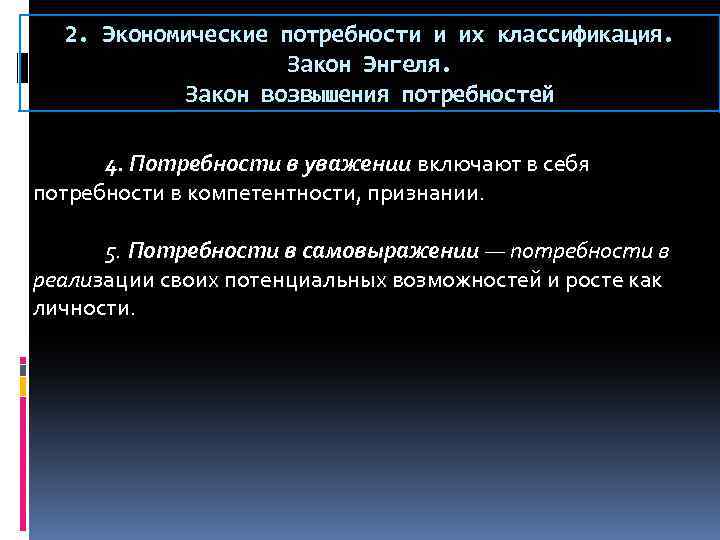 2. Экономические потребности и их классификация. Закон Энгеля. Закон возвышения потребностей

4. Потребности в уважении включают в себя потребности в компетентности, признании.

5. Потребности в самовыражении — потребности в реализации своих потенциальных возможностей и росте как личности.